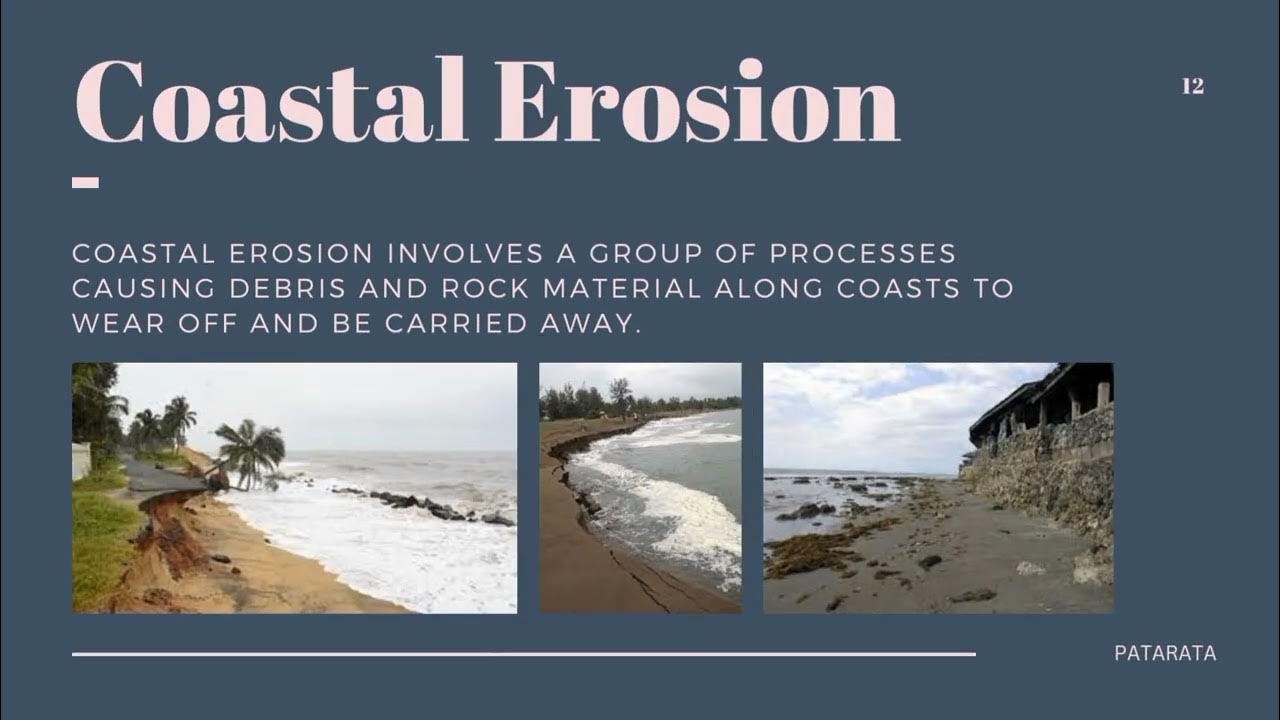 Coastal Erosion

12

COASTAL EROSION INVOLVES A GROUP OF PROCESSES CAUSING DEBRIS AND ROCK MATERIAL ALONG COASTS TO WEAR OFF AND BE CARRIED AWAY.

PATARATA